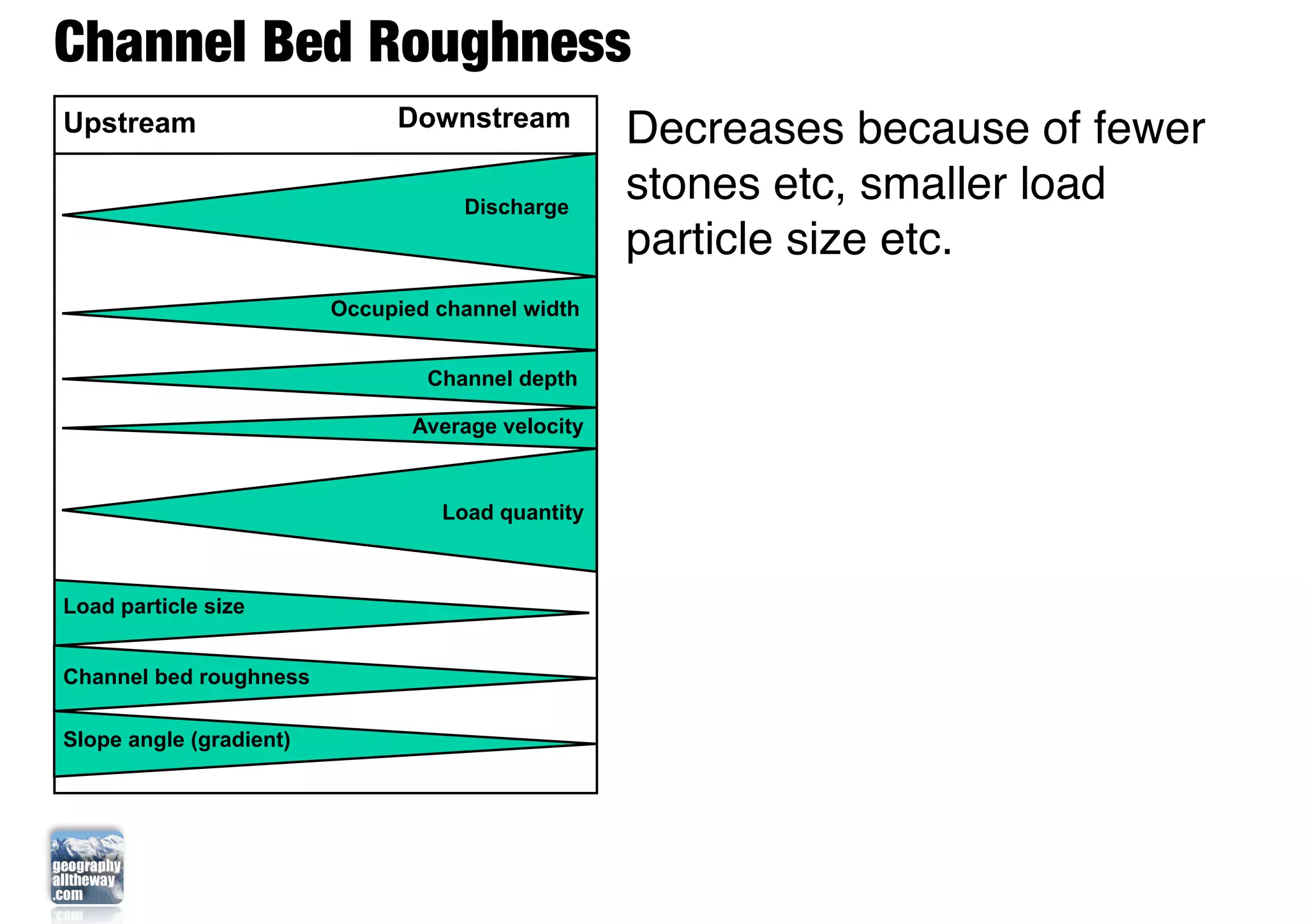 Channel Bed Roughness

Upstream

Downstream

Discharge

Occupied channel width

Channel depth

Average velocity

Load quantity

Load particle size

Channel bed roughness

Slope angle (gradient)

Decreases because of fewer stones etc, smaller load particle size etc.

geography alltheway .com